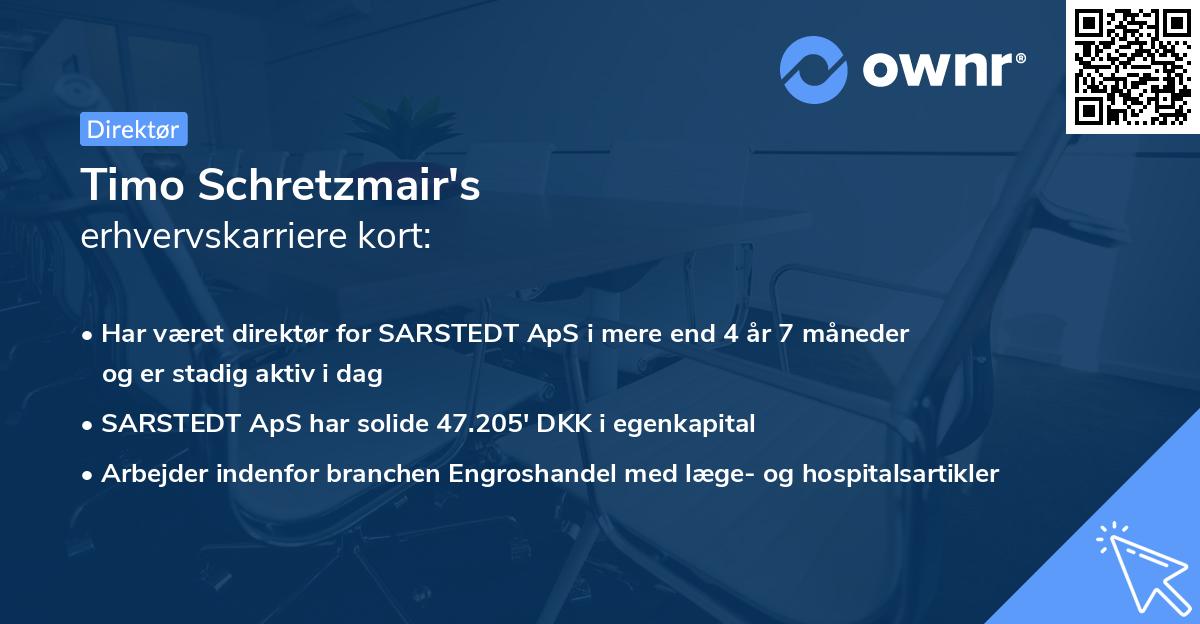 ownr®

Direktør

Timo Schretzmair's
erhvervskarriere kort:

• Har været direktør for SARSTEDT ApS i mere end 4 år 7 måneder og er stadig aktiv i dag
• SARSTEDT ApS har solide 47.205' DKK i egenkapital
• Arbejder indenfor branchen Engroshandel med læge- og hospitalsartikler